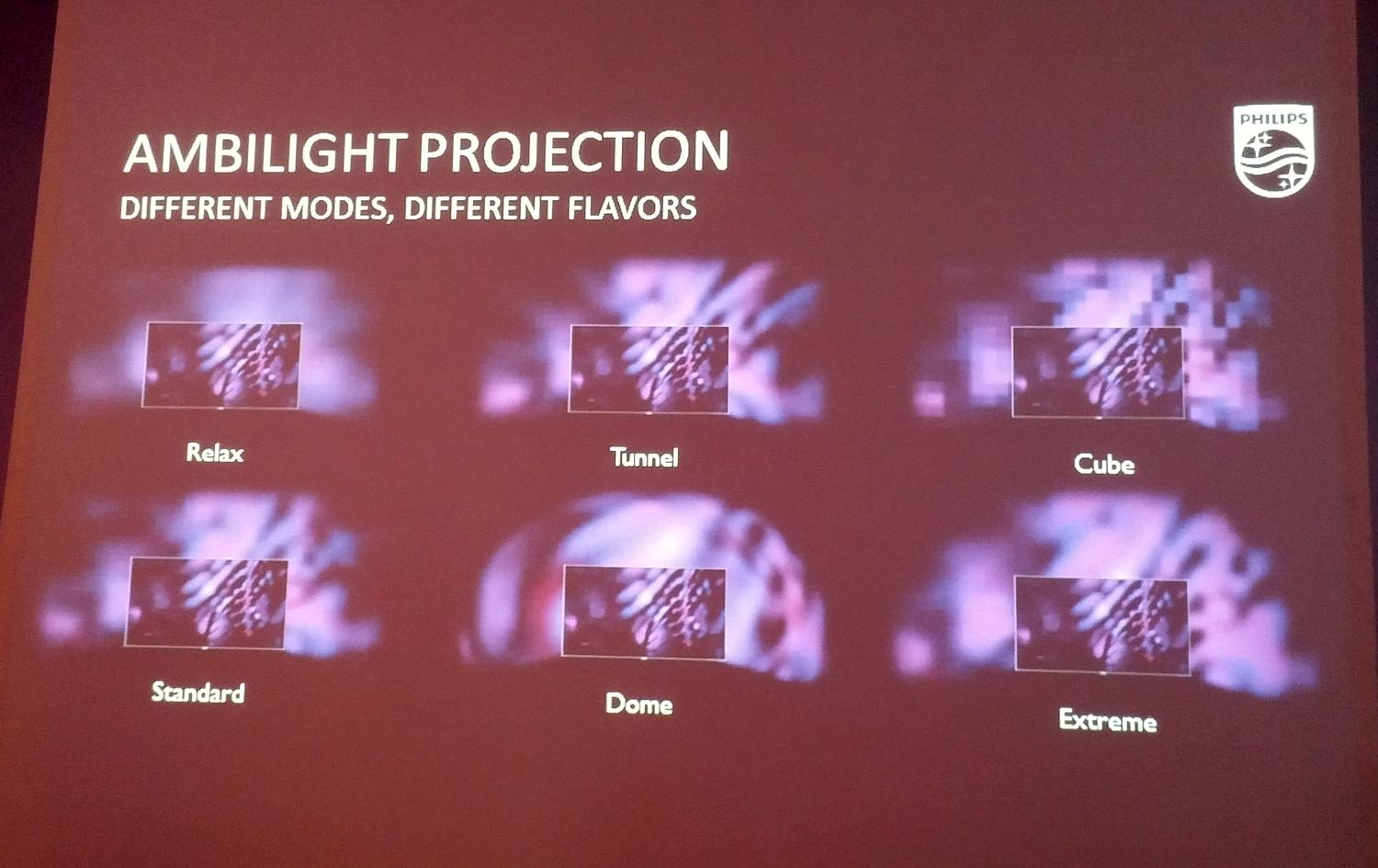 AMBILIGHT PROJECTION
DIFFERENT MODES, DIFFERENT FLAVORS

PHILIPS

Relax

Tunnel

Cube

Standard

Dome

Extreme